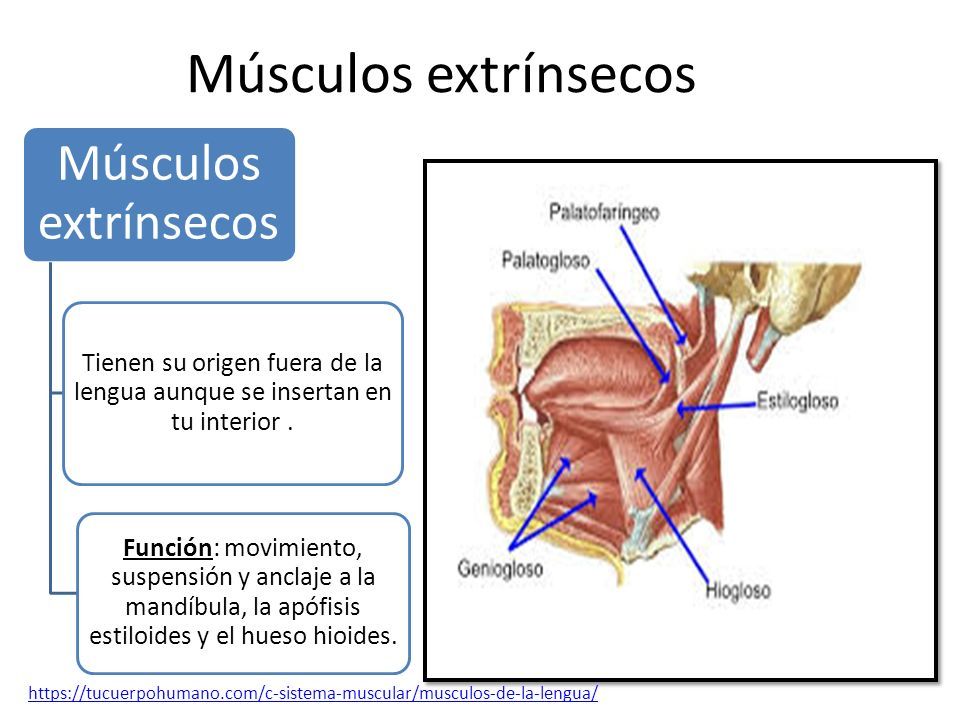 Músculos extrínsecos

Músculos extrínsecos

Tienen su origen fuera de la lengua aunque se insertan en tu interior .

Función: movimiento, suspensión y anclaje a la mandíbula, la apófisis estiloides y el hueso hioides.

Palatofaríngeo

Palatogloso

Estilogloso

Geniogloso

Hiogloso

https://tucuerpohumano.com/c-sistema-muscular/musculos-de-la-lengua/